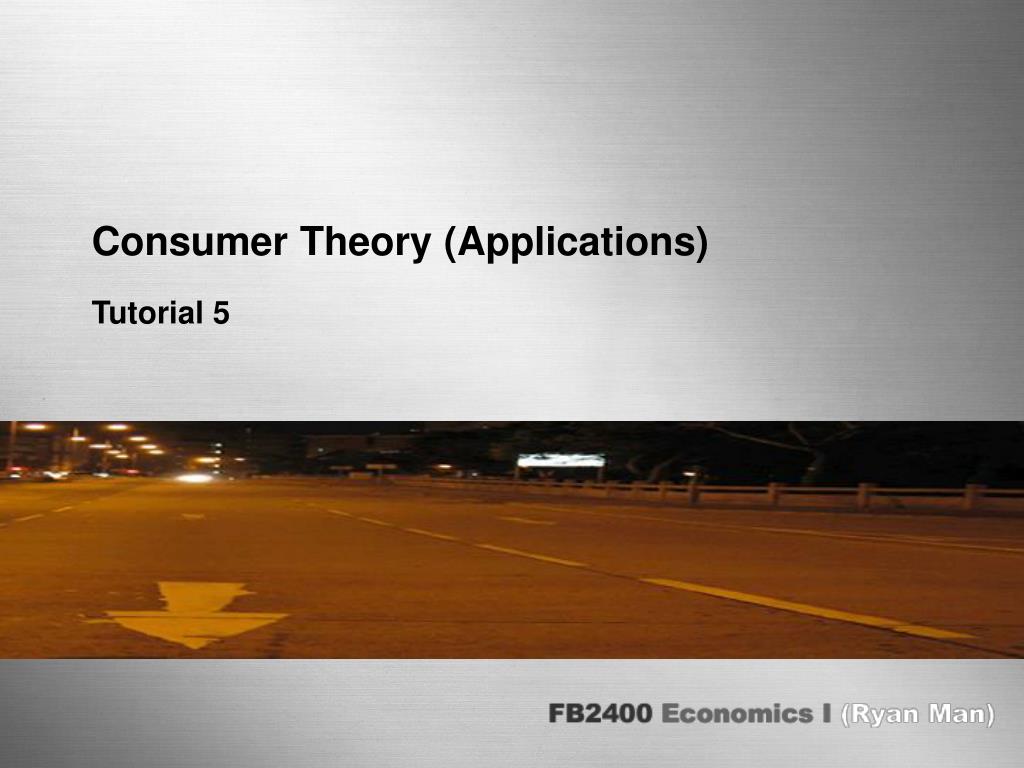 Consumer Theory (Applications)

Tutorial 5

FB2400 Economics I (Ryan Man)